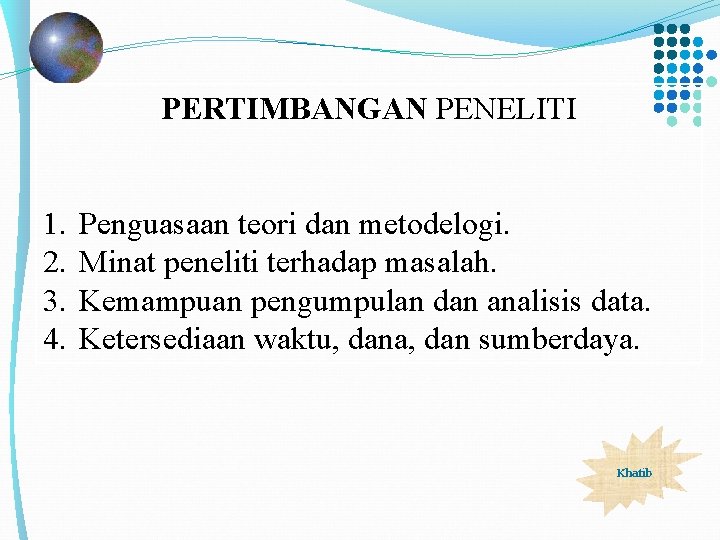 PERTIMBANGAN PENELITI

1. Penguasaan teori dan metodelogi.
2. Minat peneliti terhadap masalah.
3. Kemampuan pengumpulan dan analisis data.
4. Ketersediaan waktu, dana, dan sumberdaya.

Khatib